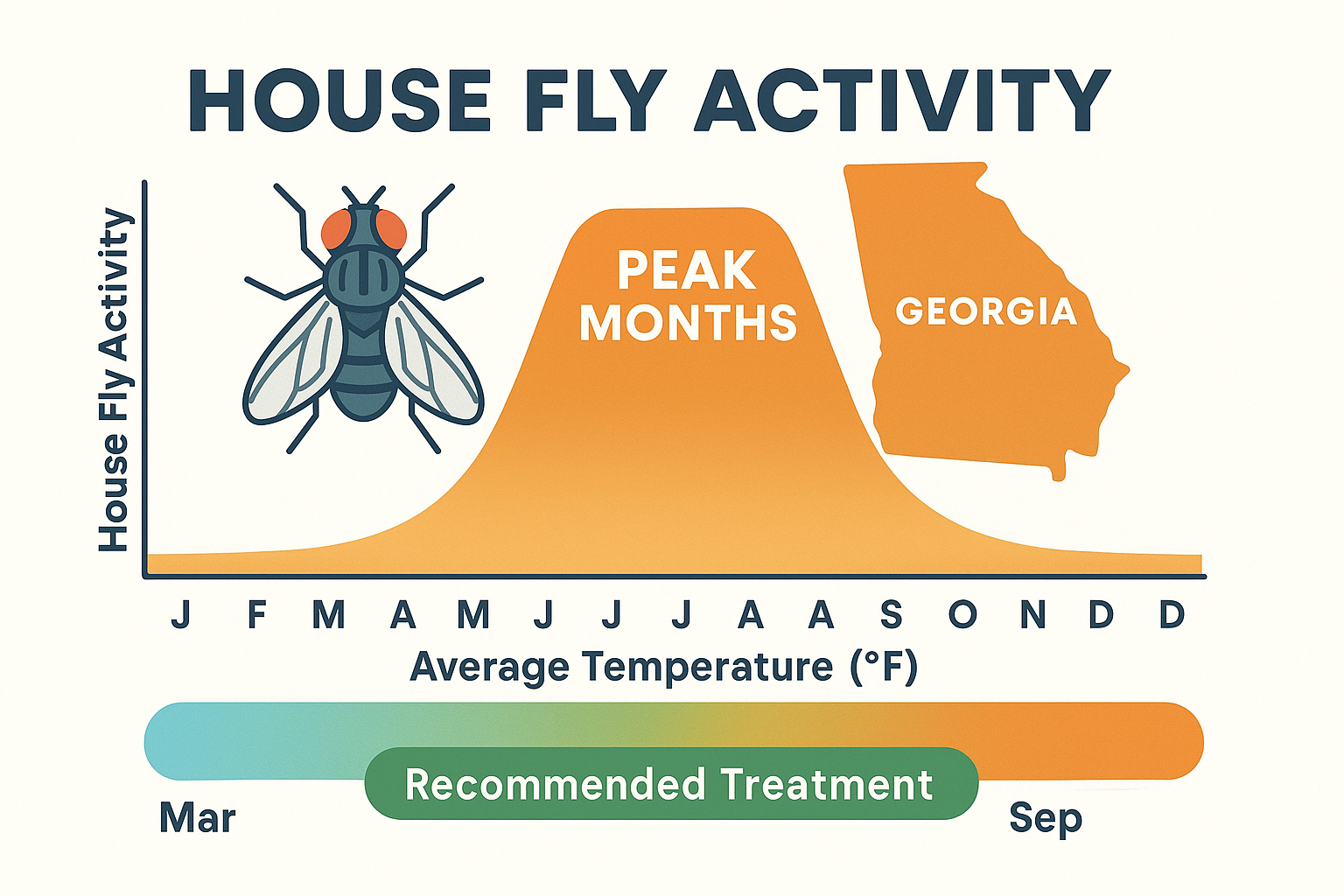 HOUSE FLY ACTIVITY

House Fly Activity

PEAK MONTHS

GEORGIA

J F M A M J J J A A S O N D D

Average Temperature (°F)

Recommended Treatment

Mar

Sep